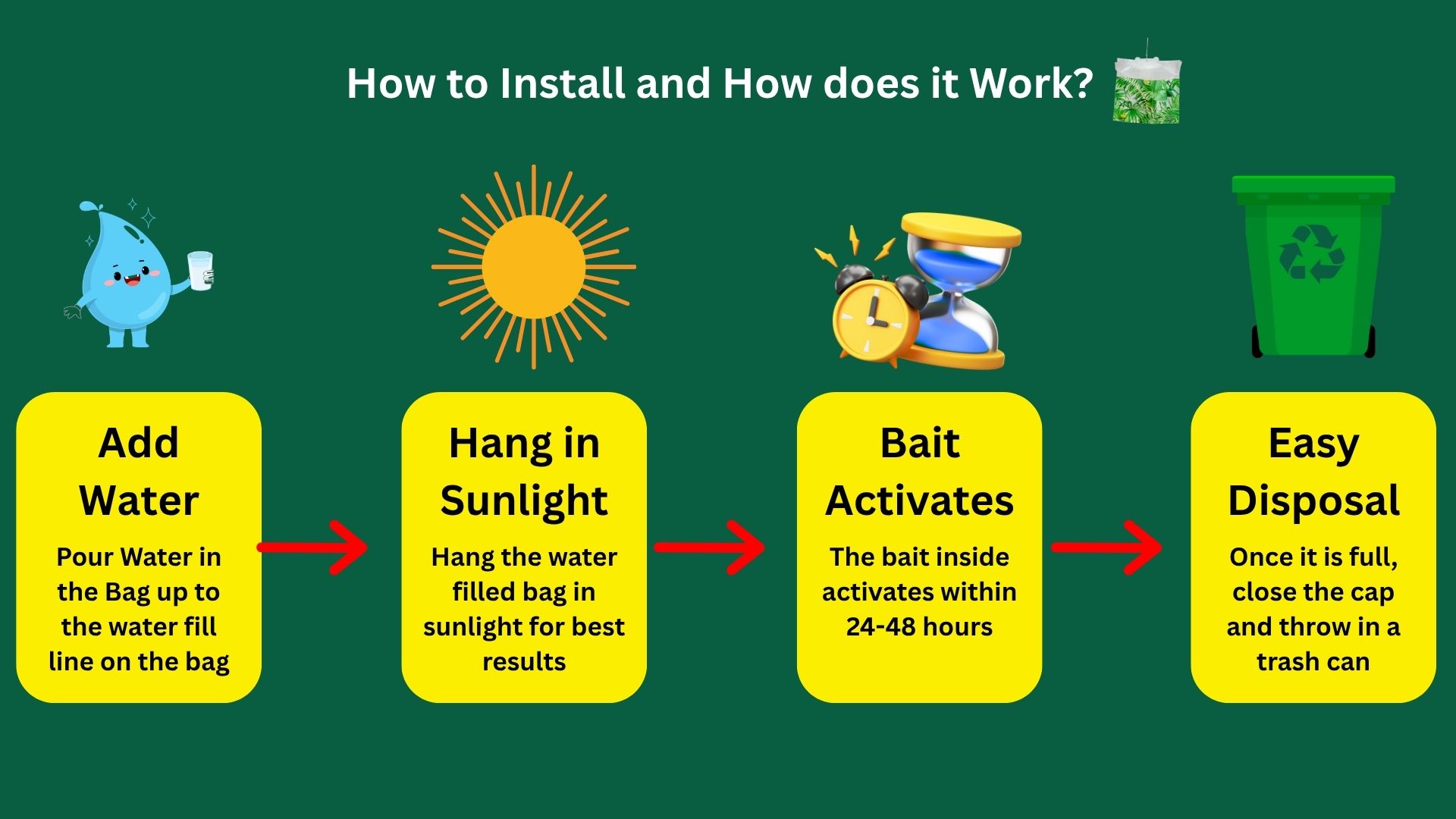 How to Install and How does it Work?

Add Water

Pour Water in the Bag up to the water fill line on the bag

Hang in Sunlight

Hang the water filled bag in sunlight for best results

Bait Activates

The bait inside activates within 24-48 hours

Easy Disposal

Once it is full, close the cap and throw in a trash can